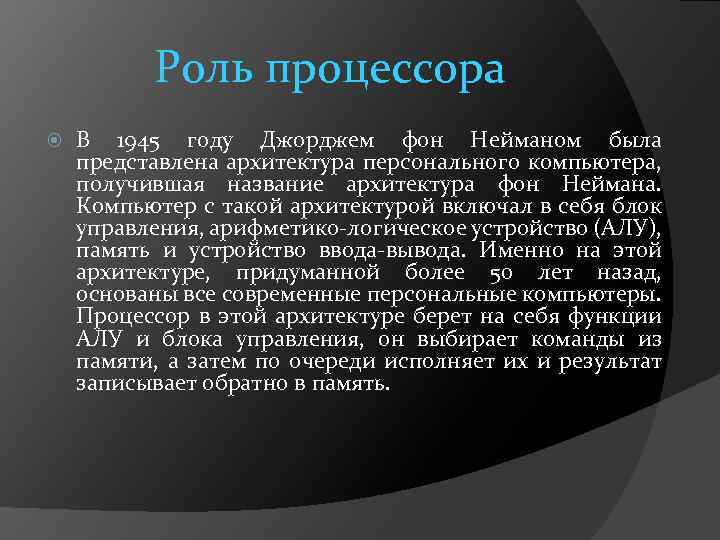 Роль процессора

В 1945 году Джорджем фон Нейманом была представлена архитектура персонального компьютера, получившая название архитектура фон Неймана. Компьютер с такой архитектурой включал в себя блок управления, арифметико-логическое устройство (АЛУ), память и устройство ввода-вывода. Именно на этой архитектуре, придуманной более 50 лет назад, основаны все современные персональные компьютеры. Процессор в этой архитектуре берет на себя функции АЛУ и блока управления, он выбирает команды из памяти, а затем по очереди исполняет их и результат записывает обратно в память.